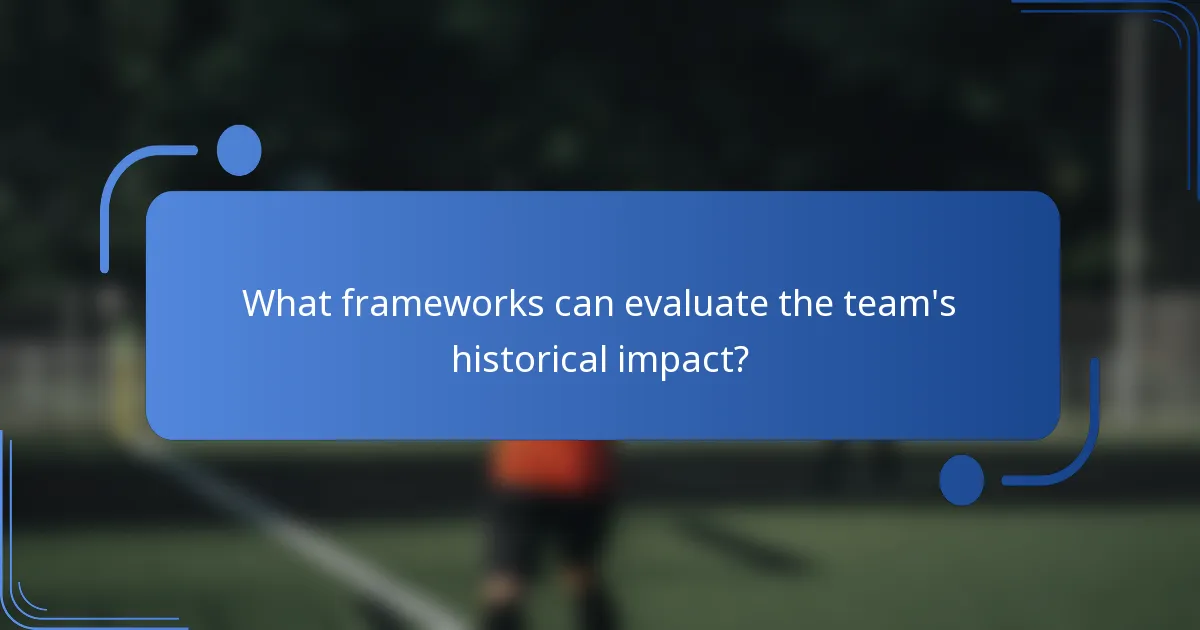 What frameworks can evaluate the team's historical impact?